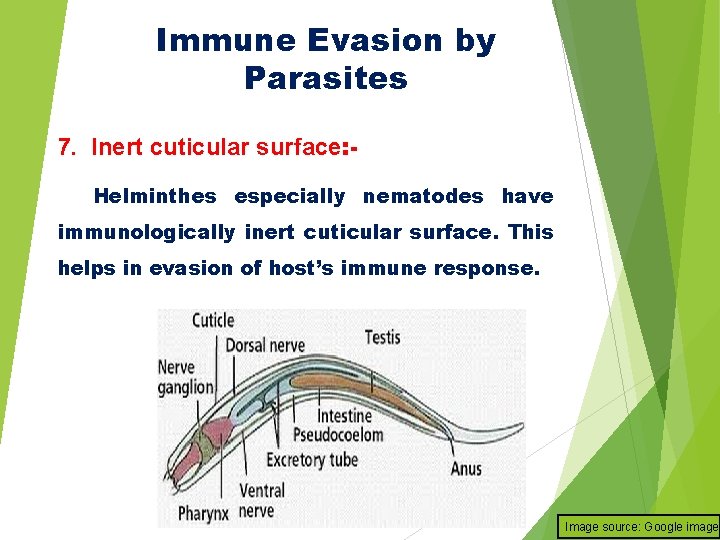 Immune Evasion by Parasites

7. Inert cuticular surface:-

Helminthes especially nematodes have immunologically inert cuticular surface. This helps in evasion of host's immune response.

Cuticle
Dorsal nerve
Testis
Nerve ganglion
Intestine
Pseudocoelom
Excretory tube
Anus
Ventral nerve
Pharynx

Image source: Google image